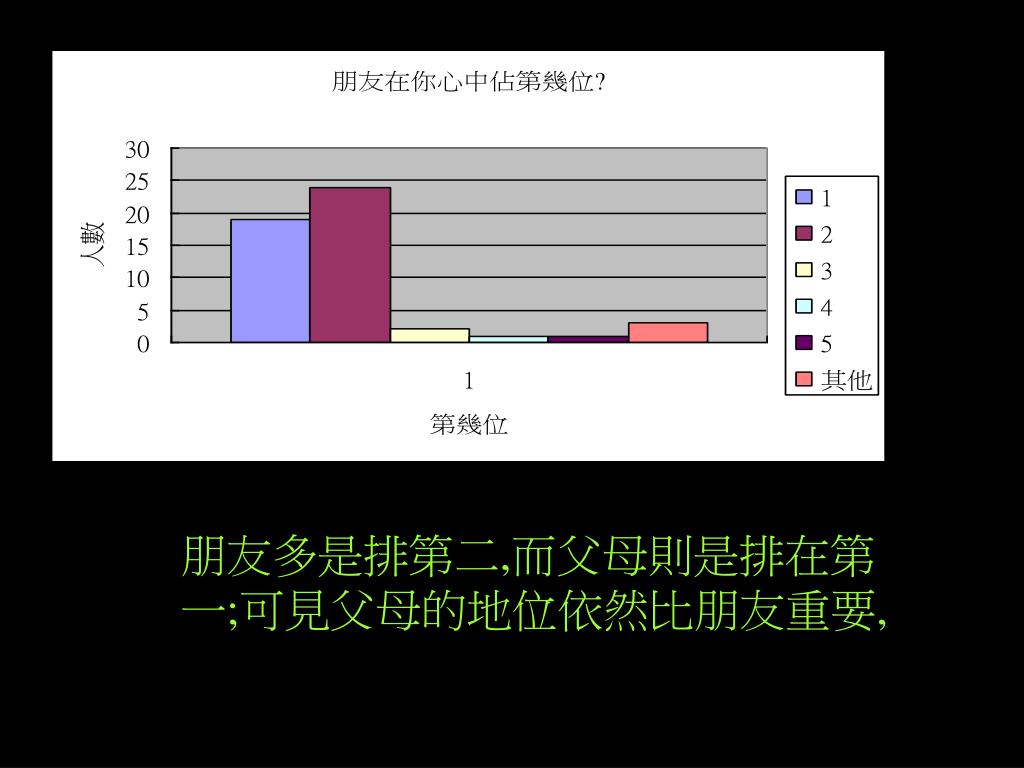 朋友在你心中佔第幾位?

人數

30
25
20
15
10
5
0

1

第幾位

1
2
3
4
5
其他

朋友多是排第二,而父母則是排在第一;可見父母的地位依然比朋友重要,